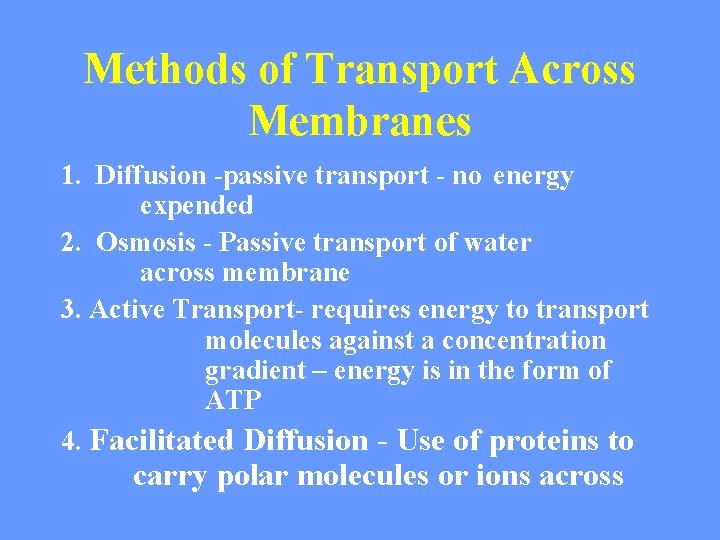 Methods of Transport Across Membranes

1. Diffusion -passive transport - no energy expended

2. Osmosis - Passive transport of water across membrane

3. Active Transport- requires energy to transport molecules against a concentration gradient – energy is in the form of ATP

4. Facilitated Diffusion - Use of proteins to carry polar molecules or ions across